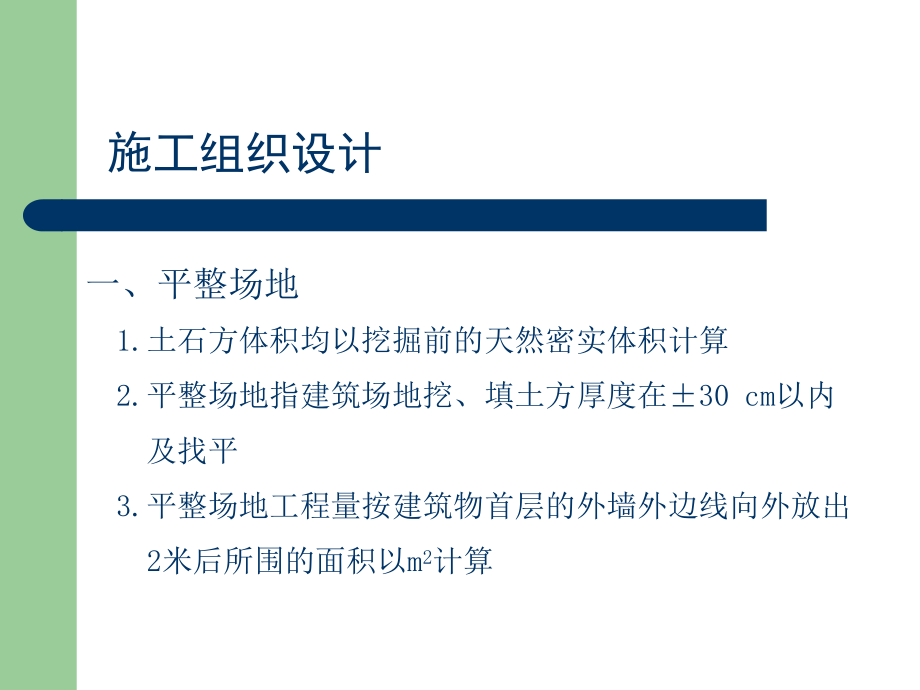 施工组织设计

一、平整场地

1.土石方体积均以挖掘前的天然密实体积计算

2.平整场地指建筑场地挖、填土方厚度在±30 cm以内及找平

3.平整场地工程量按建筑物首层的外墙外边线向外放出2米后所围的面积以$m^2$计算